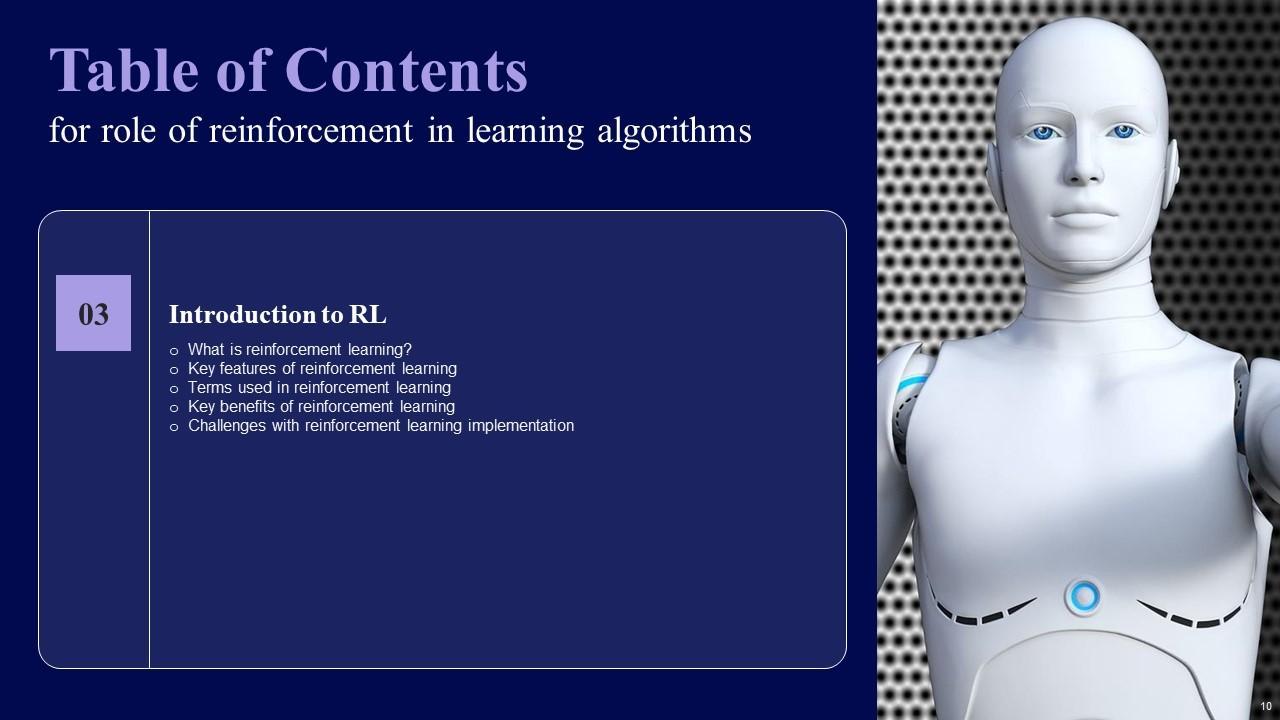 Table of Contents
for role of reinforcement in learning algorithms

03

Introduction to RL

o What is reinforcement learning?
o Key features of reinforcement learning
o Terms used in reinforcement learning
o Key benefits of reinforcement learning
o Challenges with reinforcement learning implementation

10